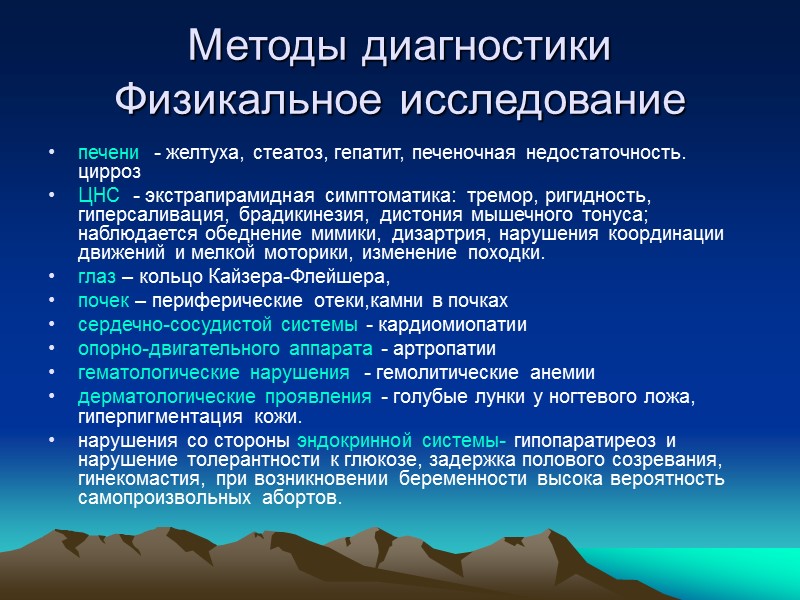 Методы диагностики
Физикальное исследование

• печени - желтуха, стеатоз, гепатит, печеночная недостаточность. цирроз
• ЦНС - экстрапирамидная симптоматика: тремор, ригидность, гиперсаливация, брадикинезия, дистония мышечного тонуса; наблюдается обеднение мимики, дизартрия, нарушения координации движений и мелкой моторики, изменение походки.
• глаз – кольцо Кайзера-Флейшера,
• почек – периферические отеки,камни в почках
• сердечно-сосудистой системы - кардиомиопатии
• опорно-двигательного аппарата - артропатии
• гематологические нарушения - гемолитические анемии
• дерматологические проявления - голубые лунки у ногтевого ложа, гиперпигментация кожи.
• нарушения со стороны эндокринной системы- гипопаратиреоз и нарушение толерантности к глюкозе, задержка полового созревания, гинекомастия, при возникновении беременности высока вероятность самопроизвольных абортов.